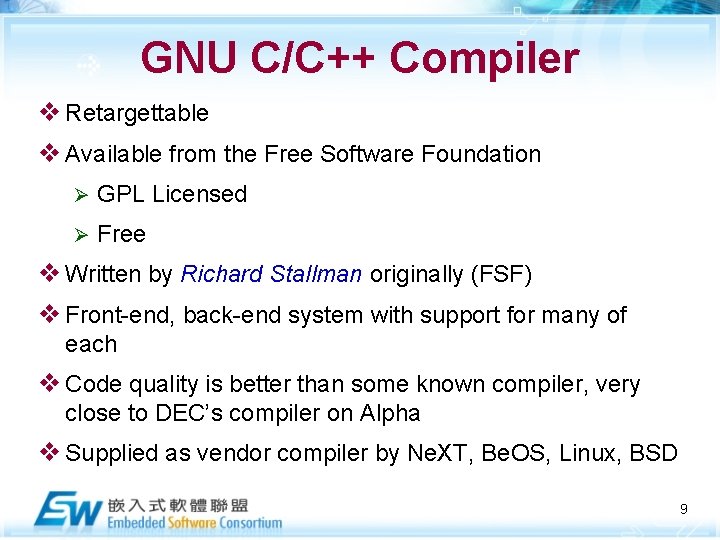 GNU C/C++ Compiler

❖ Retargettable

❖ Available from the Free Software Foundation

➢ GPL Licensed

➢ Free

❖ Written by Richard Stallman originally (FSF)

❖ Front-end, back-end system with support for many of each

❖ Code quality is better than some known compiler, very close to DEC's compiler on Alpha

❖ Supplied as vendor compiler by NeXT, BeOS, Linux, BSD

ESW 嵌入式軟體聯盟
Embedded Software Consortium

9